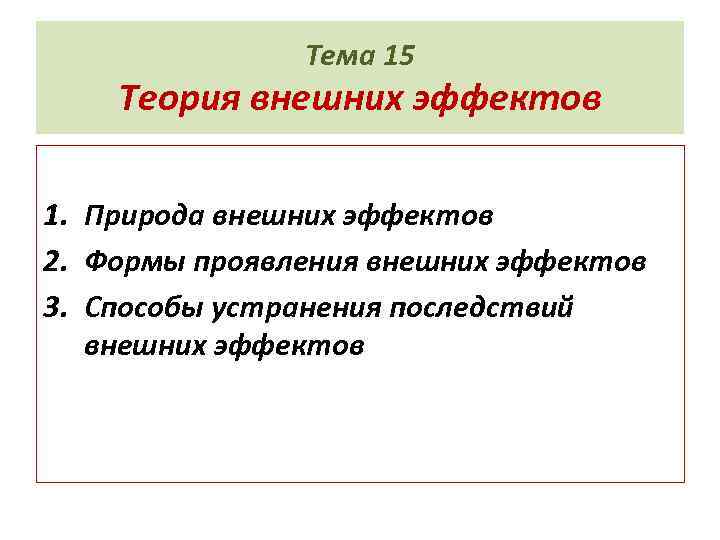 Тема 15
Теория внешних эффектов

1. Природа внешних эффектов
2. Формы проявления внешних эффектов
3. Способы устранения последствий внешних эффектов